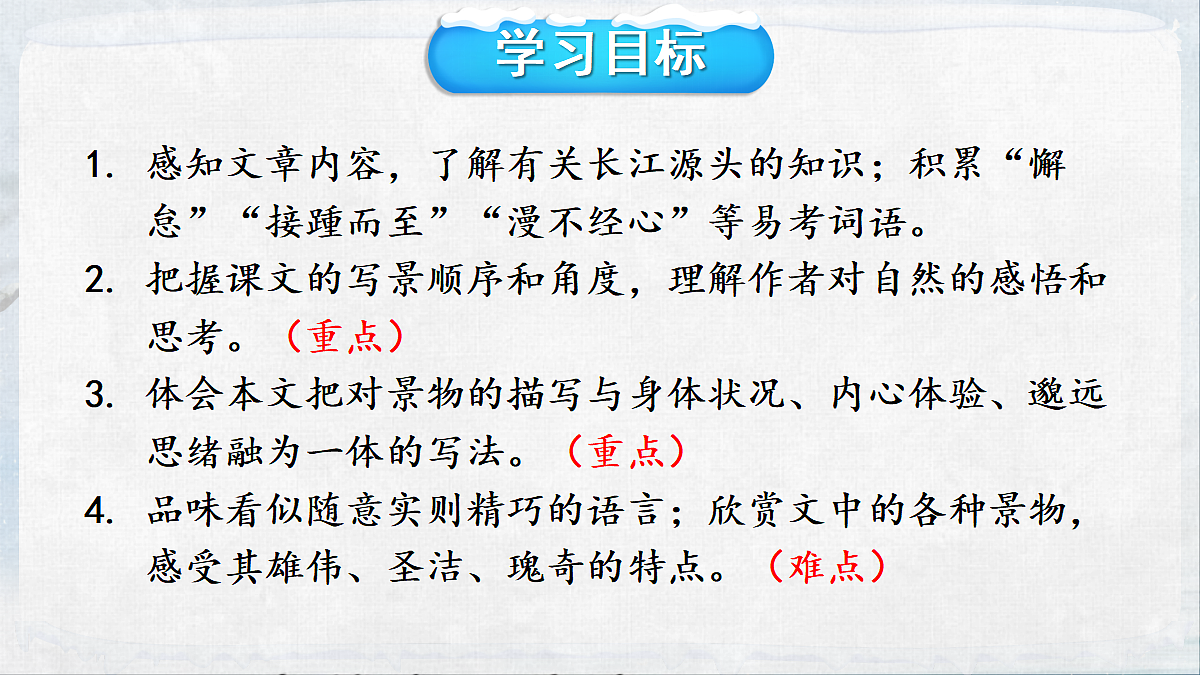 学习目标

1. 感知文章内容，了解有关长江源头的知识；积累“懈怠”“接踵而至”“漫不经心”等易考词语。

2. 把握课文的写景顺序和角度，理解作者对自然的感悟和思考。（重点）

3. 体会本文把对景物的描写与身体状况、内心体验、邈远思绪融为一体的写法。（重点）

4. 品味看似随意实则精巧的语言；欣赏文中的各种景物，感受其雄伟、圣洁、瑰奇的特点。（难点）